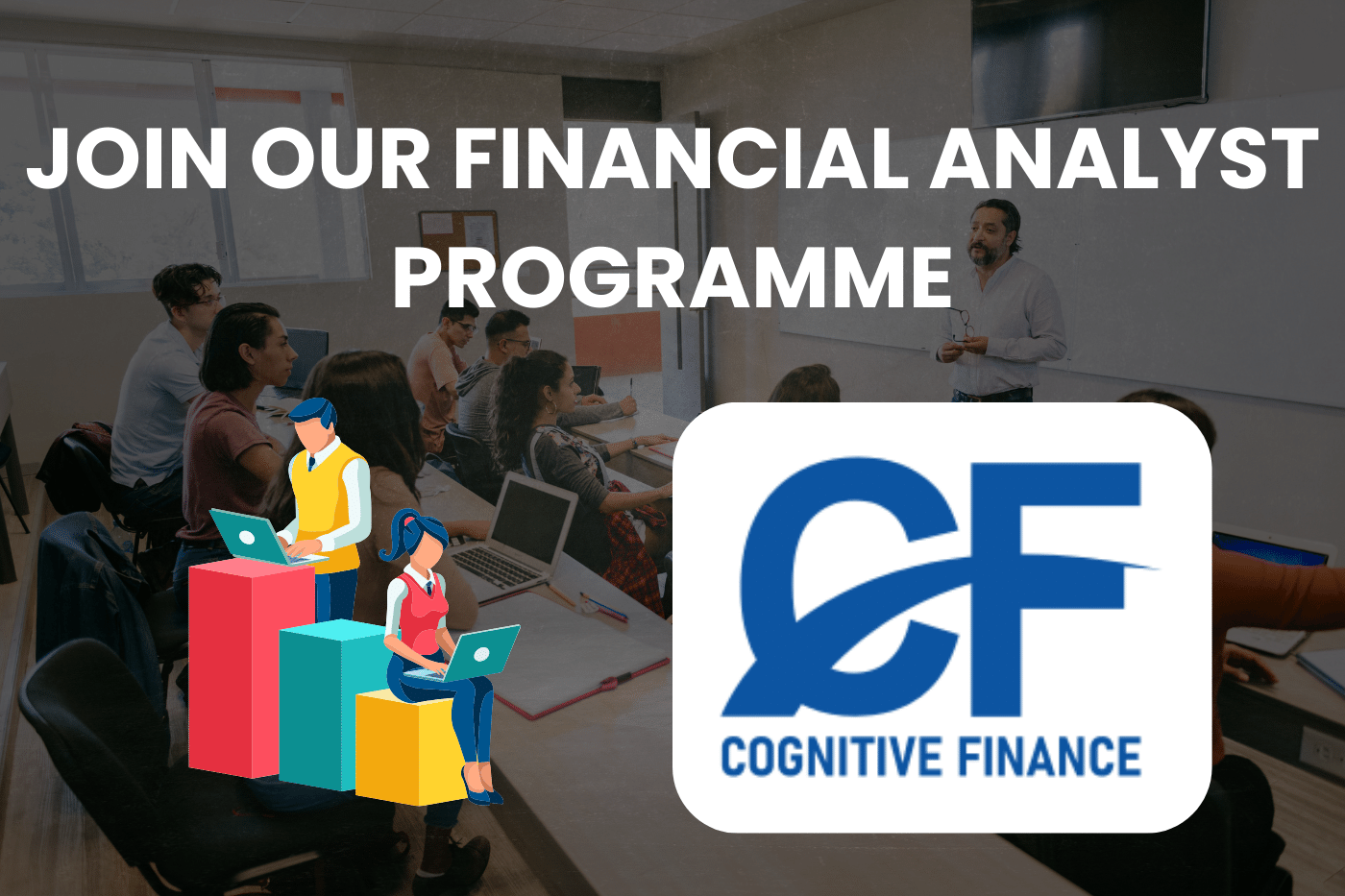 JOIN OUR FINANCIAL ANALYST PROGRAMME

CF
COGNITIVE FINANCE